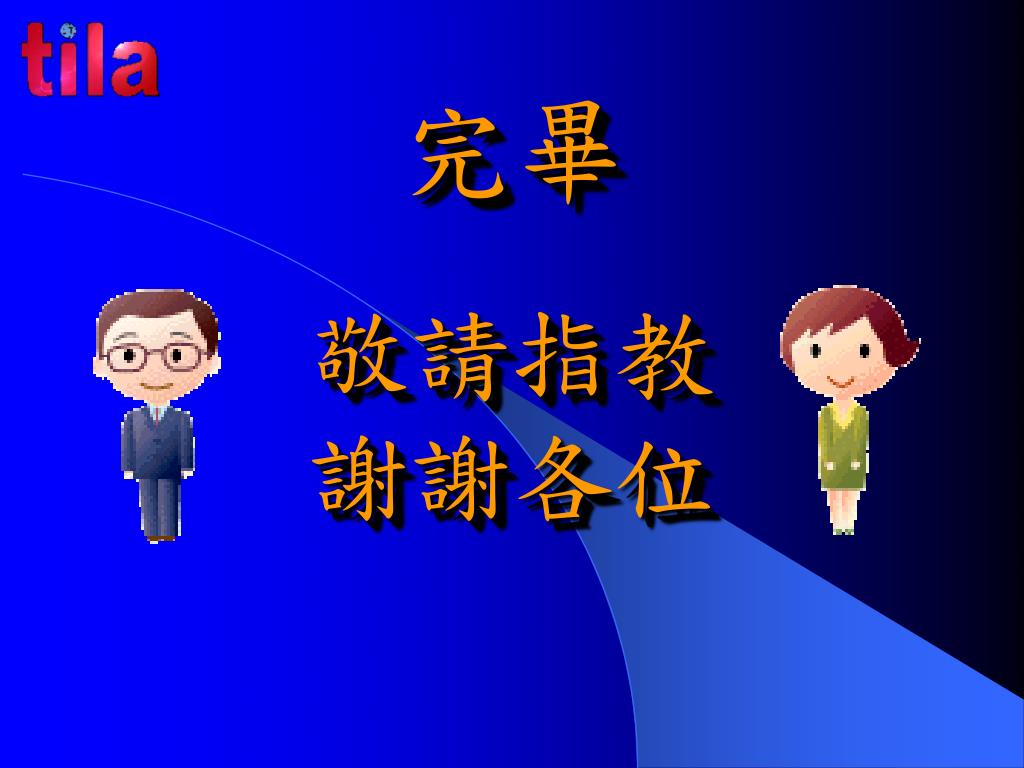 tila

完畢

敬請指教
謝謝各位